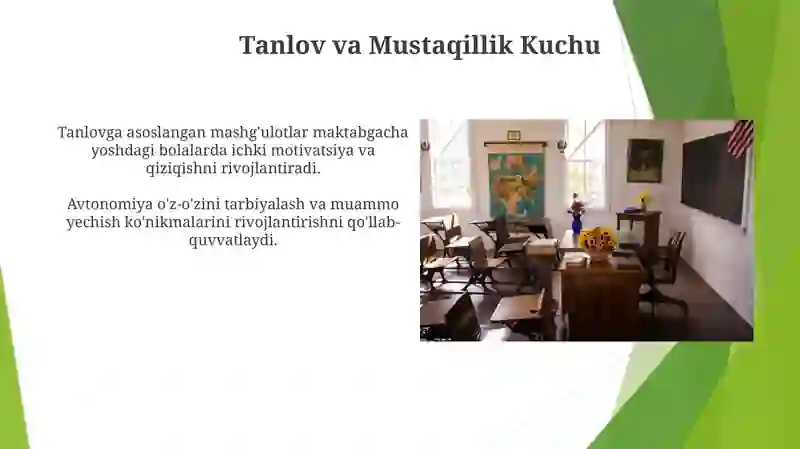 Tanlov va Mustaqillik Kuchu

Tanlovga asoslangan mashg'ulotlar maktabgacha yoshdagi bolalarda ichki motivatsiya va qiziqishni rivojlantiradi.

Avtonomiya o'z-o'zini tarbiyalash va muammo yechish ko'nikmalarini rivojlantirishni qo'llab-quvvatlaydi.